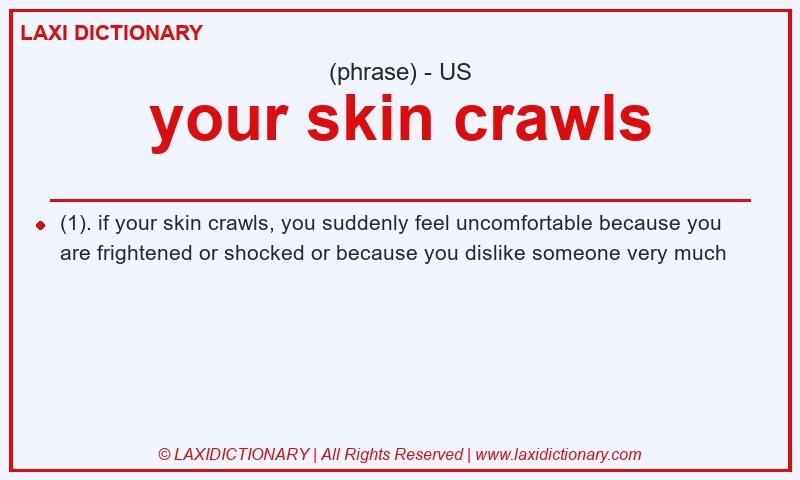 LAXI DICTIONARY

(phrase) - US

your skin crawls

(1). if your skin crawls, you suddenly feel uncomfortable because you are frightened or shocked or because you dislike someone very much

© LAXIDICTIONARY | All Rights Reserved | www.laxidictionary.com